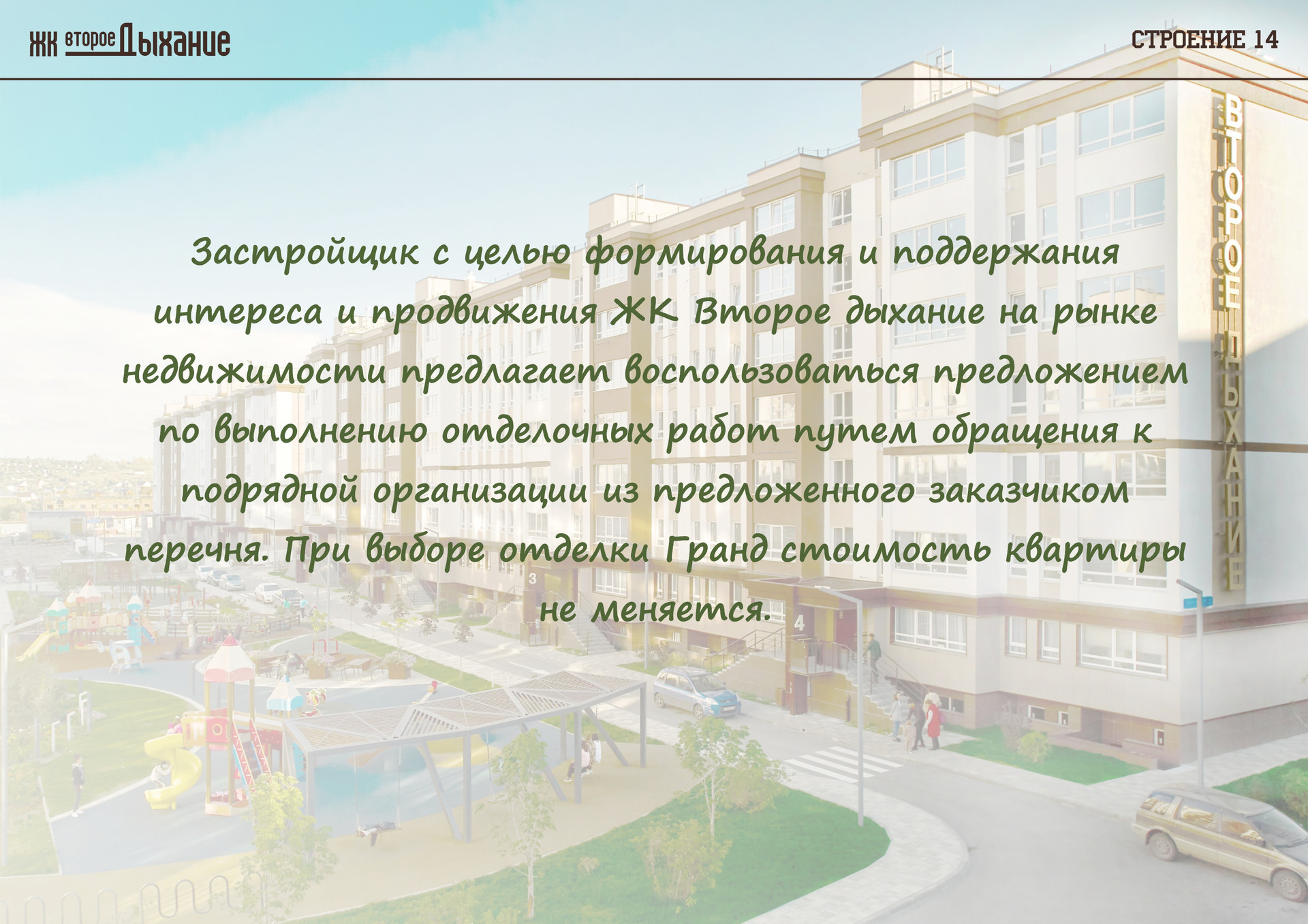 ЖК второе Дыхание

СТРОЕНИЕ 14

Застройщик с целью формирования и поддержания интереса и продвижения ЖК Второе дыхание на рынке недвижимости предлагает воспользоваться предложением по выполнению отделочных работ путем обращения к подрядной организации из предложенного заказчиком перечня. При выборе отделки Гранд стоимость квартиры не меняется.

ВТОРОЕ ДЫХАНИЕ

3

4